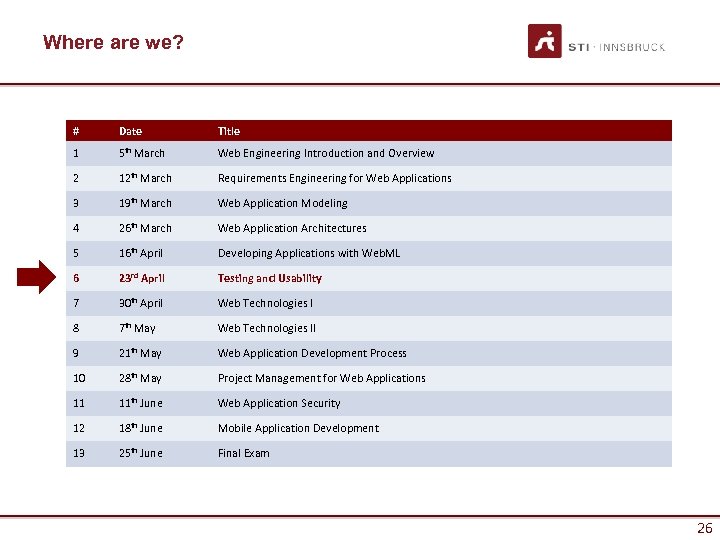 Where are we?

STI · INNSBRUCK

| # | Date | Title |
|---|---|---|
| 1 | 5$^{th}$ March | Web Engineering Introduction and Overview |
| 2 | 12$^{th}$ March | Requirements Engineering for Web Applications |
| 3 | 19$^{th}$ March | Web Application Modeling |
| 4 | 26$^{th}$ March | Web Application Architectures |
| 5 | 16$^{th}$ April | Developing Applications with WebML |
| 6 | 23$^{rd}$ April | Testing and Usability |
| 7 | 30$^{th}$ April | Web Technologies I |
| 8 | 7$^{th}$ May | Web Technologies II |
| 9 | 21$^{th}$ May | Web Application Development Process |
| 10 | 28$^{th}$ May | Project Management for Web Applications |
| 11 | 11$^{th}$ June | Web Application Security |
| 12 | 18$^{th}$ June | Mobile Application Development |
| 13 | 25$^{th}$ June | Final Exam |

26